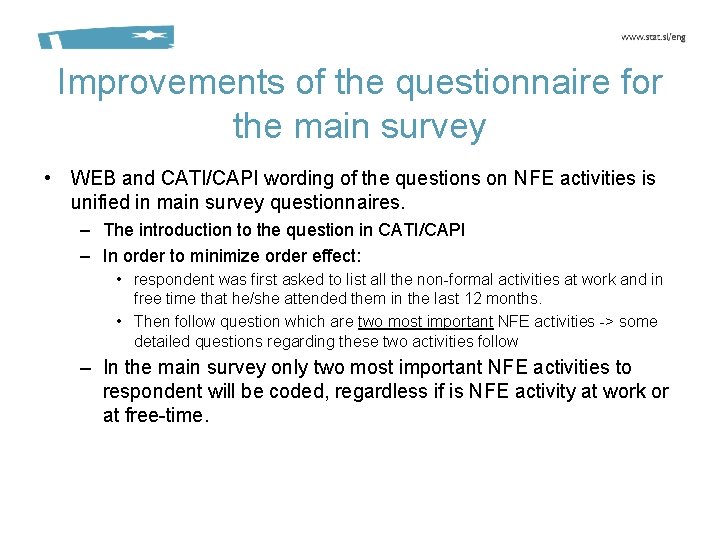 www.stat.si/eng

Improvements of the questionnaire for the main survey

• WEB and CATI/CAPI wording of the questions on NFE activities is unified in main survey questionnaires.

– The introduction to the question in CATI/CAPI

– In order to minimize order effect:

• respondent was first asked to list all the non-formal activities at work and in free time that he/she attended them in the last 12 months.

• Then follow question which are two most important NFE activities -> some detailed questions regarding these two activities follow

– In the main survey only two most important NFE activities to respondent will be coded, regardless if is NFE activity at work or at free-time.